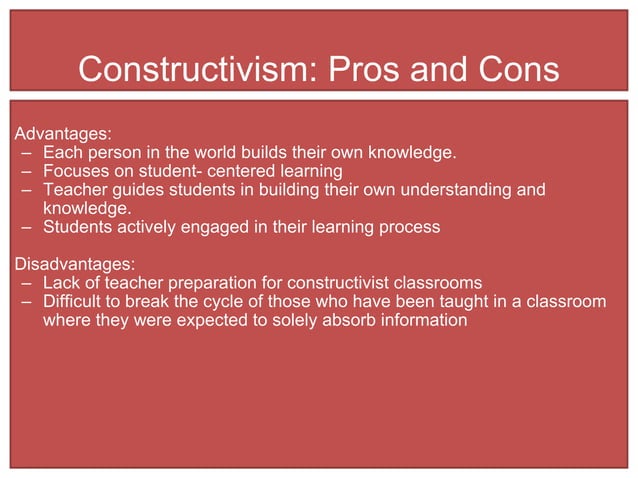 Constructivism: Pros and Cons

Advantages:
– Each person in the world builds their own knowledge.
– Focuses on student- centered learning
– Teacher guides students in building their own understanding and knowledge.
– Students actively engaged in their learning process

Disadvantages:
– Lack of teacher preparation for constructivist classrooms
– Difficult to break the cycle of those who have been taught in a classroom where they were expected to solely absorb information